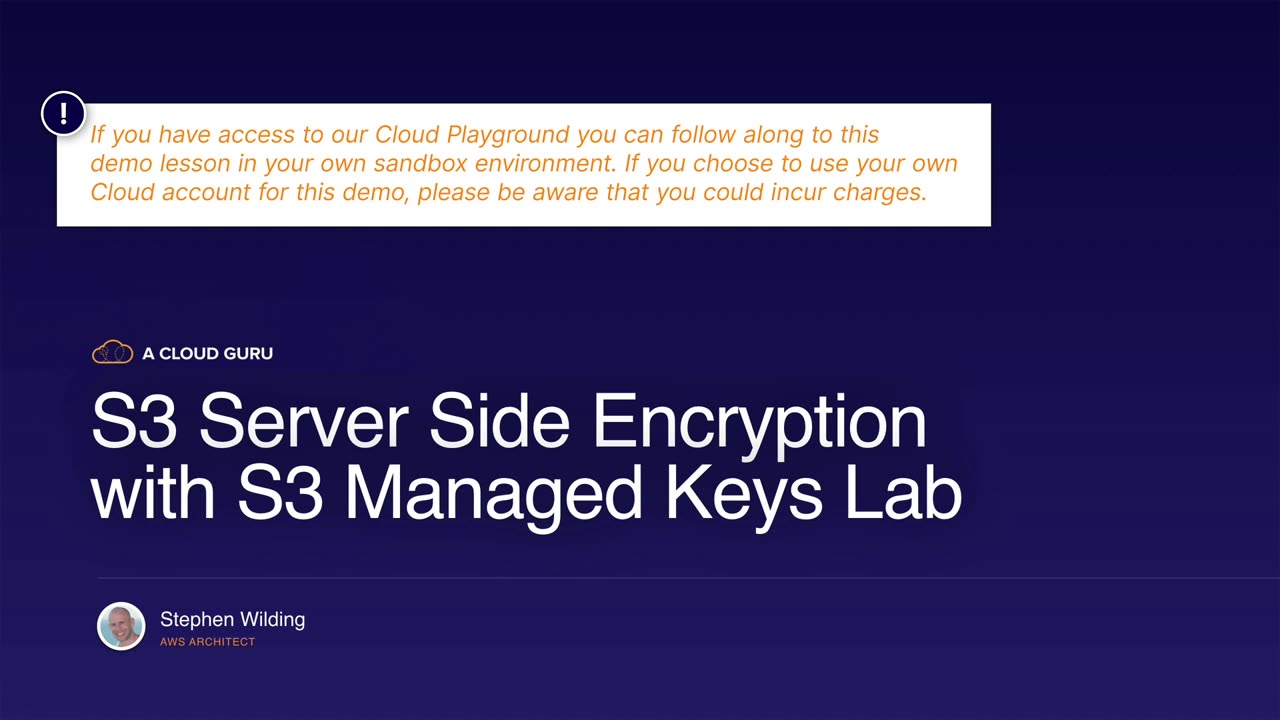 !

If you have access to our Cloud Playground you can follow along to this demo lesson in your own sandbox environment. If you choose to use your own Cloud account for this demo, please be aware that you could incur charges.

A CLOUD GURU

S3 Server Side Encryption with S3 Managed Keys Lab

Stephen Wilding
AWS ARCHITECT